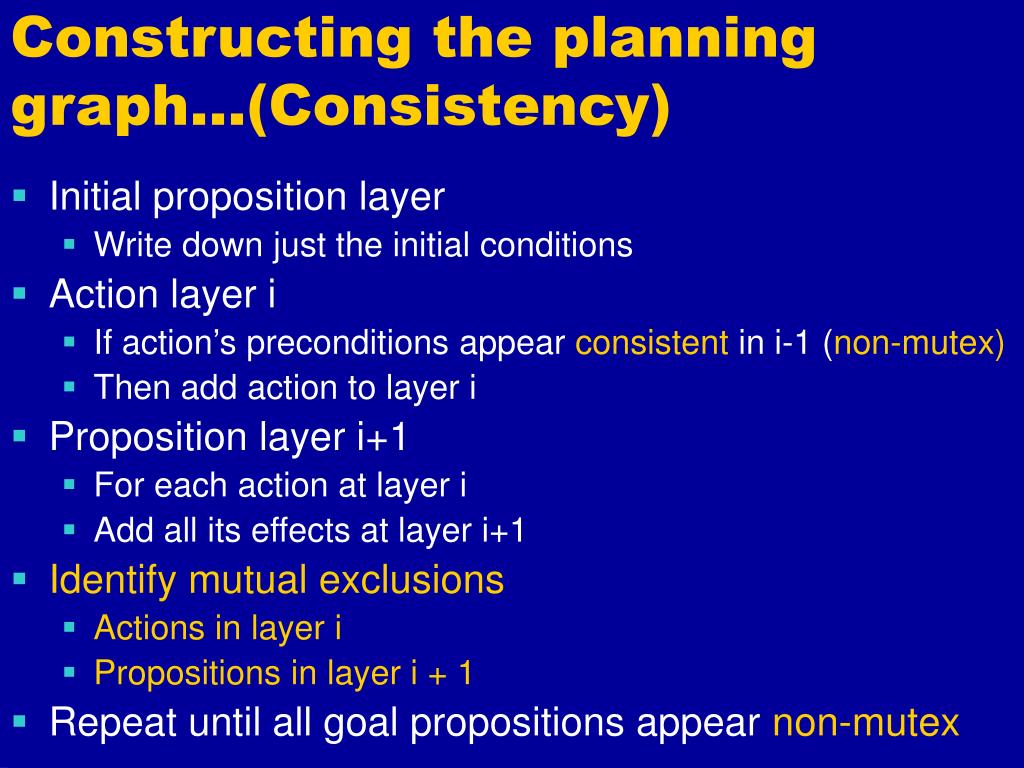 Constructing the planning graph…(Consistency)

- Initial proposition layer
  - Write down just the initial conditions
- Action layer i
  - If action's preconditions appear consistent in i-1 (non-mutex)
  - Then add action to layer i
- Proposition layer i+1
  - For each action at layer i
  - Add all its effects at layer i+1
- Identify mutual exclusions
  - Actions in layer i
  - Propositions in layer i + 1
- Repeat until all goal propositions appear non-mutex